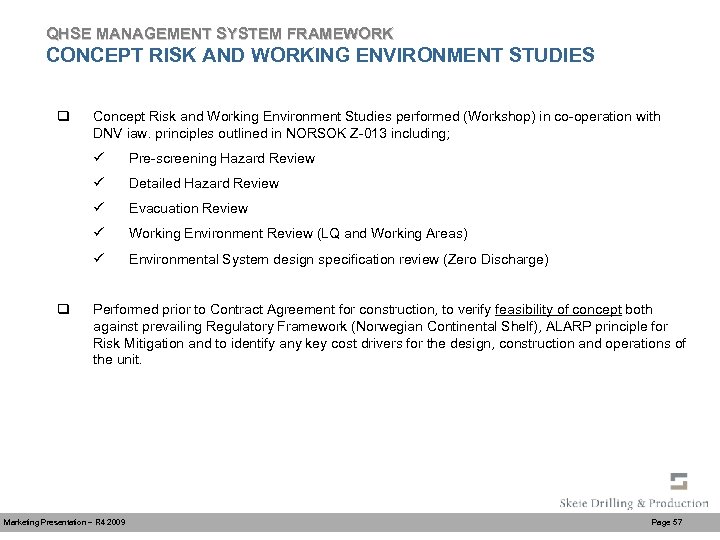 QHSE MANAGEMENT SYSTEM FRAMEWORK
CONCEPT RISK AND WORKING ENVIRONMENT STUDIES

❑ Concept Risk and Working Environment Studies performed (Workshop) in co-operation with DNV iaw. principles outlined in NORSOK Z-013 including;
✓ Pre-screening Hazard Review
✓ Detailed Hazard Review
✓ Evacuation Review
✓ Working Environment Review (LQ and Working Areas)
✓ Environmental System design specification review (Zero Discharge)

❑ Performed prior to Contract Agreement for construction, to verify feasibility of concept both against prevailing Regulatory Framework (Norwegian Continental Shelf), ALARP principle for Risk Mitigation and to identify any key cost drivers for the design, construction and operations of the unit.

Skeie Drilling & Production

Marketing Presentation – R4 2009

Page 57